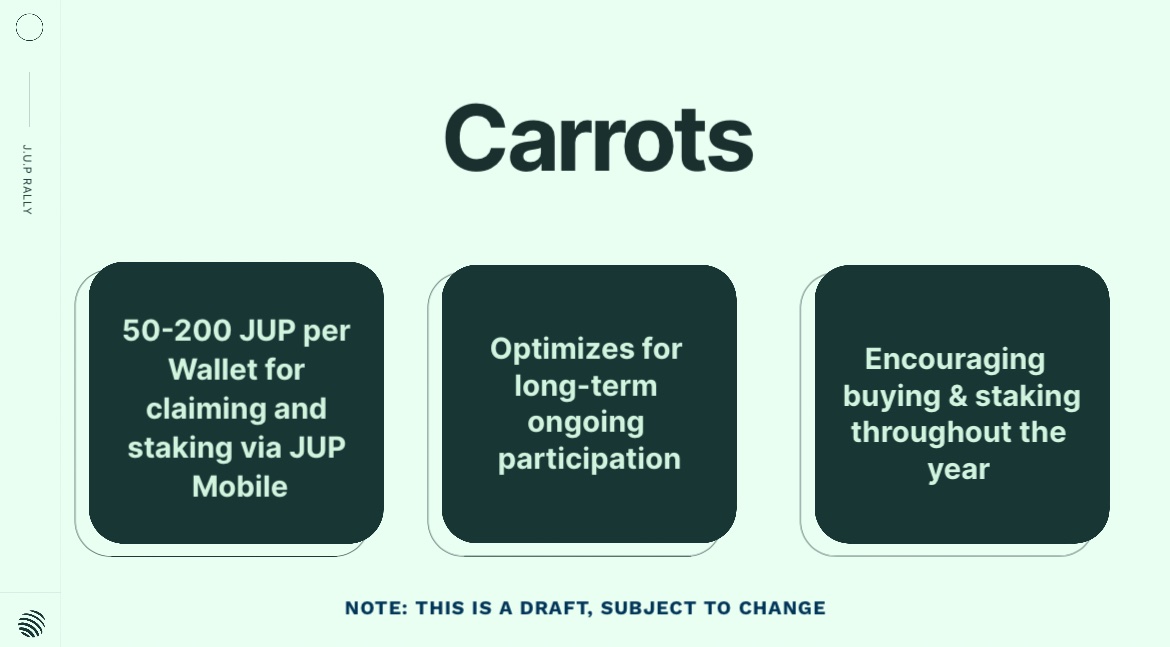 J.U.P RALLY

Carrots

50-200 JUP per Wallet for claiming and staking via JUP Mobile

Optimizes for long-term ongoing participation

Encouraging buying & staking throughout the year

NOTE: THIS IS A DRAFT, SUBJECT TO CHANGE